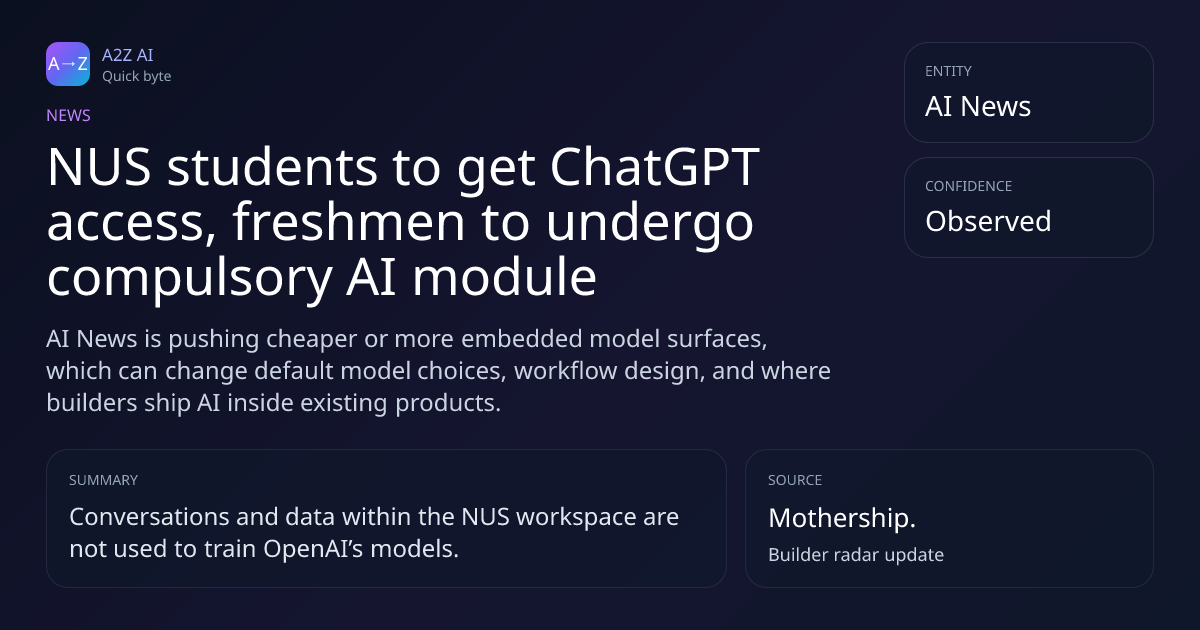 A→Z
A2Z AI
Quick byte

NEWS

NUS students to get ChatGPT access, freshmen to undergo compulsory AI module

AI News is pushing cheaper or more embedded model surfaces, which can change default model choices, workflow design, and where builders ship AI inside existing products.

ENTITY
AI News

CONFIDENCE
Observed

SUMMARY
Conversations and data within the NUS workspace are not used to train OpenAI's models.

SOURCE
Mothership.
Builder radar update